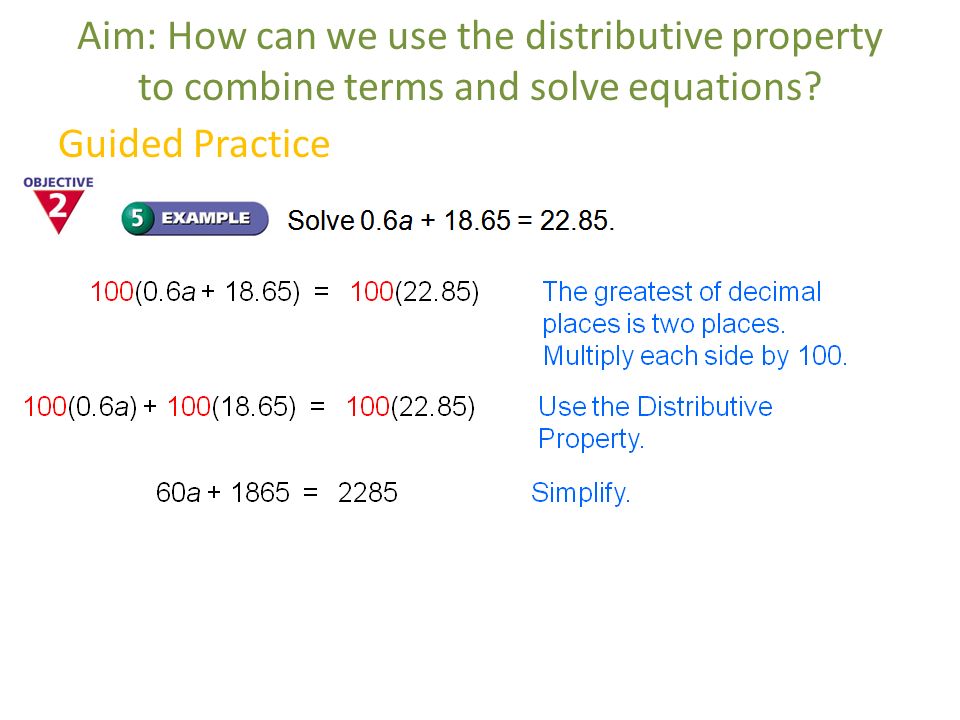 Aim: How can we use the distributive property to combine terms and solve equations?

Guided Practice

OBJECTIVE 2

5 EXAMPLE Solve $0.6a + 18.65 = 22.85$.

$100(0.6a + 18.65) = 100(22.85)$

The greatest of decimal places is two places. Multiply each side by 100.

$100(0.6a) + 100(18.65) = 100(22.85)$

Use the Distributive Property.

$60a + 1865 = 2285$

Simplify.